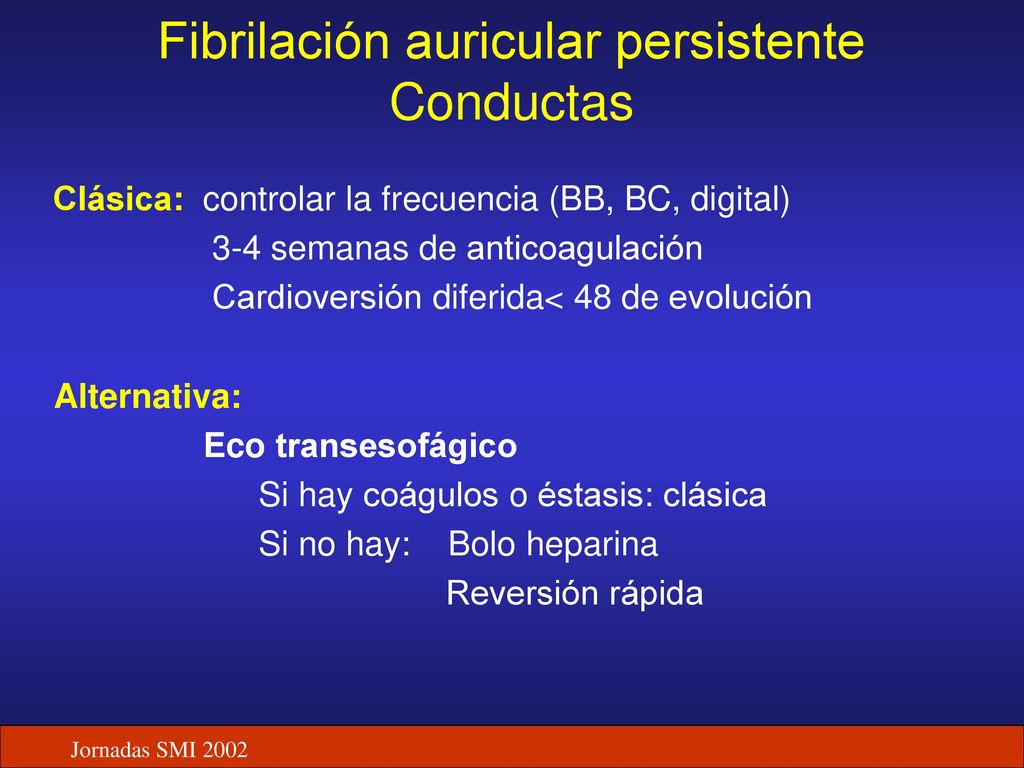 Fibrilación auricular persistente
Conductas

Clásica: controlar la frecuencia (BB, BC, digital)
3-4 semanas de anticoagulación
Cardioversión diferida< 48 de evolución

Alternativa:
Eco transesofágico
Si hay coágulos o éstasis: clásica
Si no hay: Bolo heparina
Reversión rápida

Jornadas SMI 2002